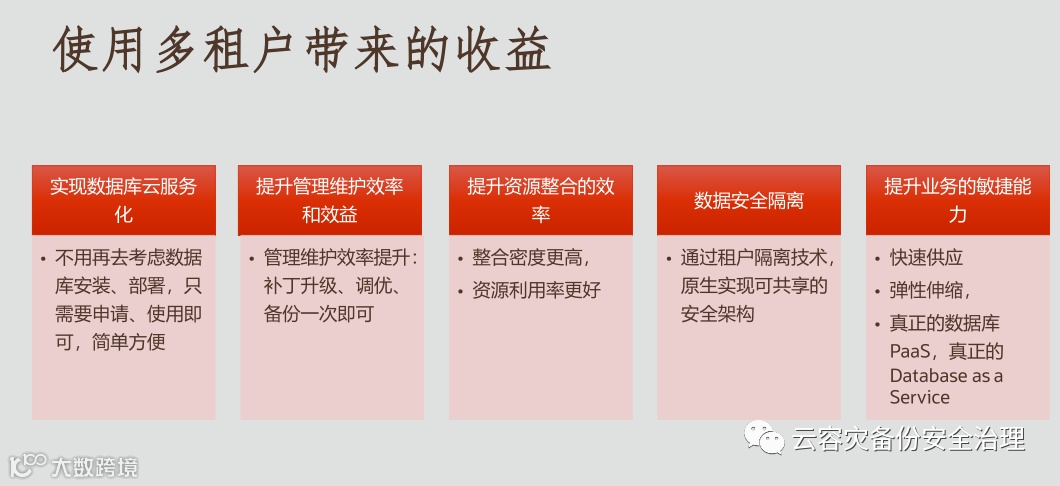 使用多租户带来的收益

实现数据库云服务化

• 不用再去考虑数据库安装、部署，只需要申请、使用即可，简单方便

提升管理维护效率和效益

• 管理维护效率提升：补丁升级、调优、备份一次即可

提升资源整合的效率

• 整合密度更高，
• 资源利用率更好

数据安全隔离

• 通过租户隔离技术，原生实现可共享的安全架构

提升业务的敏捷能力

• 快速供应
• 弹性伸缩，
• 真正的数据库PaaS，真正的Database as a Service

云容灾备份安全治理

大数跨境